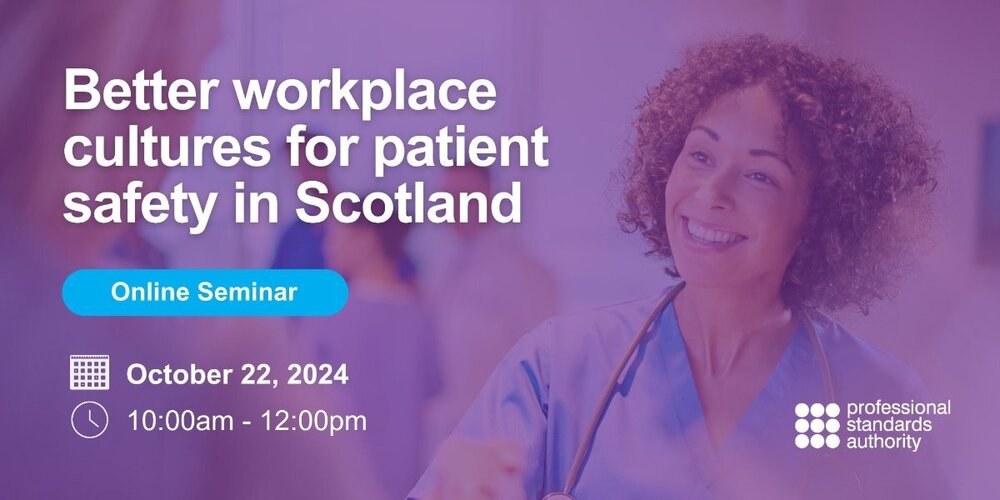 Better workplace cultures for patient safety in Scotland

Online Seminar

October 22, 2024

10:00am - 12:00pm

professional standards authority